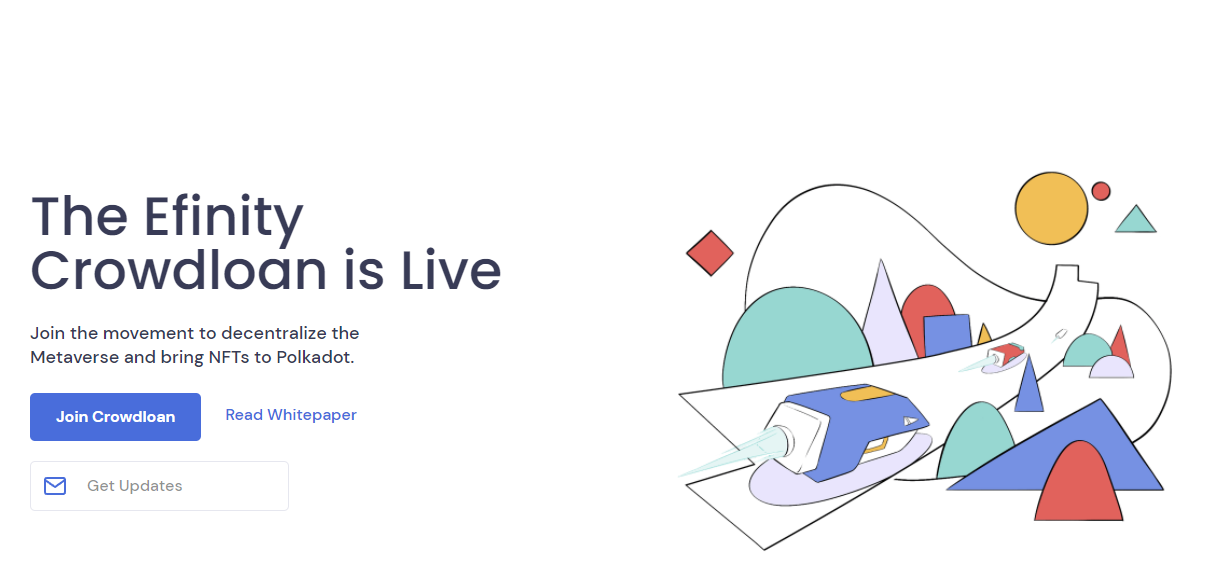 The Efinity Crowdloan is Live

Join the movement to decentralize the Metaverse and bring NFTs to Polkadot.

Join Crowdloan

Read Whitepaper

Get Updates